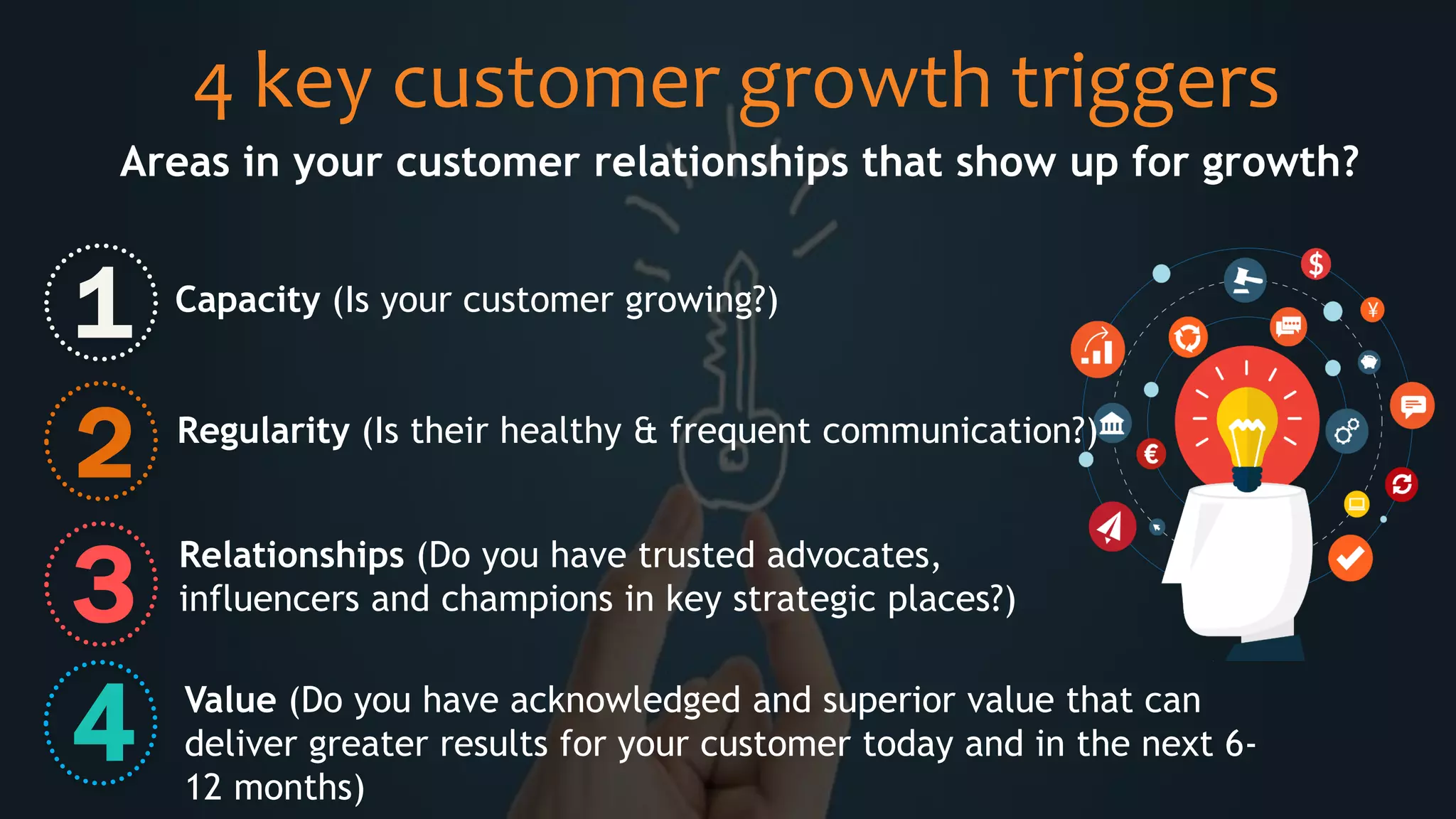 4 key customer growth triggers

Areas in your customer relationships that show up for growth?

1 Capacity (Is your customer growing?)

2 Regularity (Is their healthy & frequent communication?)

3 Relationships (Do you have trusted advocates, influencers and champions in key strategic places?)

4 Value (Do you have acknowledged and superior value that can deliver greater results for your customer today and in the next 6-12 months)

$

¥

€